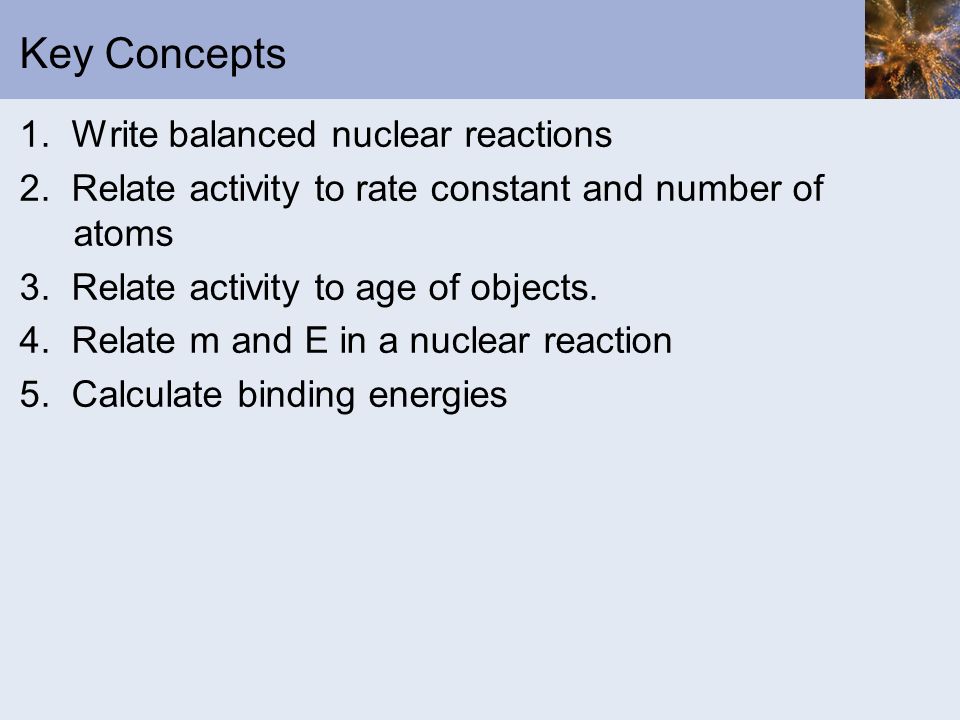 Key Concepts

1. Write balanced nuclear reactions
2. Relate activity to rate constant and number of atoms
3. Relate activity to age of objects.
4. Relate m and E in a nuclear reaction
5. Calculate binding energies